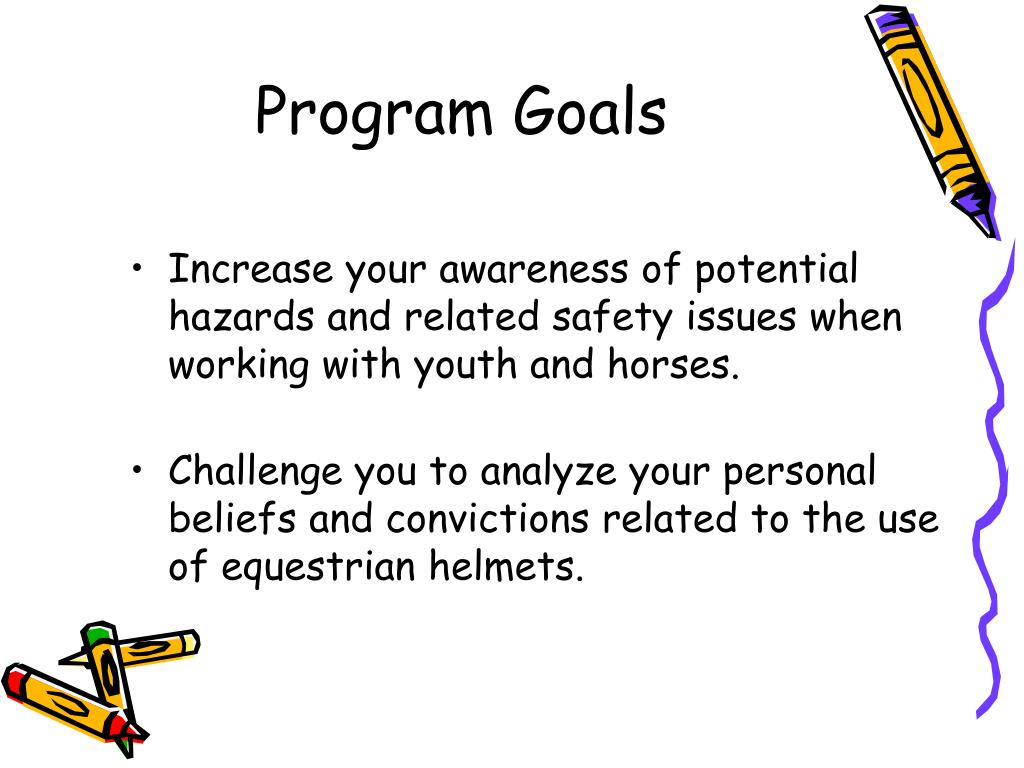 Program Goals

• Increase your awareness of potential hazards and related safety issues when working with youth and horses.

• Challenge you to analyze your personal beliefs and convictions related to the use of equestrian helmets.